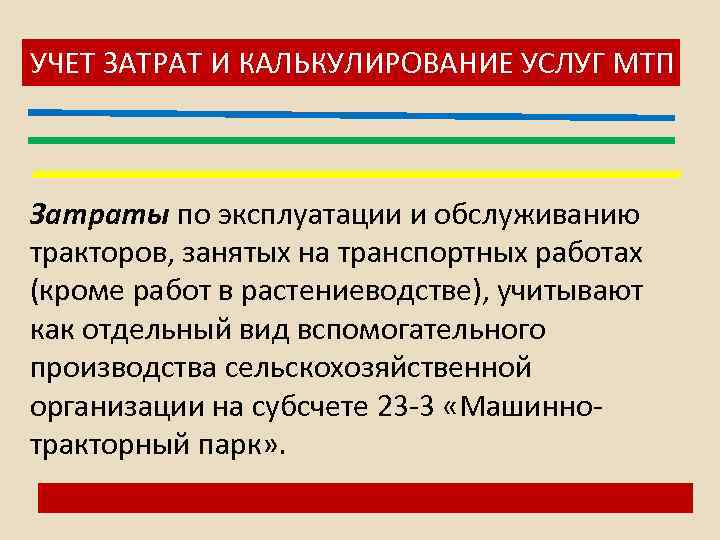 УЧЕТ ЗАТРАТ И КАЛЬКУЛИРОВАНИЕ УСЛУГ МТП

Затраты по эксплуатации и обслуживанию тракторов, занятых на транспортных работах (кроме работ в растениеводстве), учитывают как отдельный вид вспомогательного производства сельскохозяйственной организации на субсчете 23-3 «Машинно-тракторный парк».